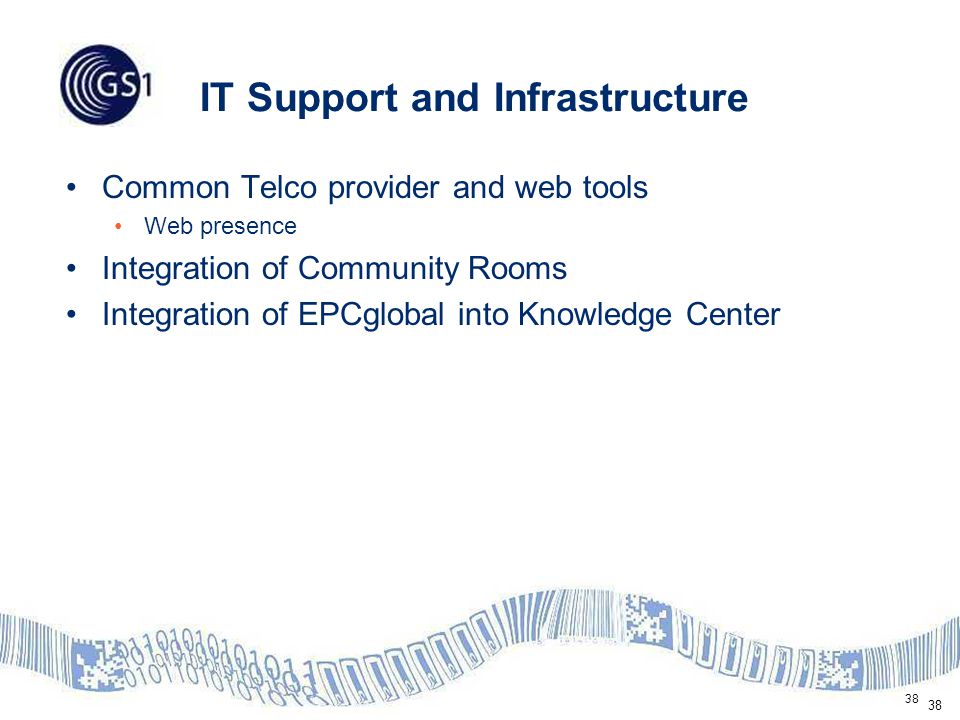 GS1

IT Support and Infrastructure

• Common Telco provider and web tools
  • Web presence
• Integration of Community Rooms
• Integration of EPCglobal into Knowledge Center

38 38